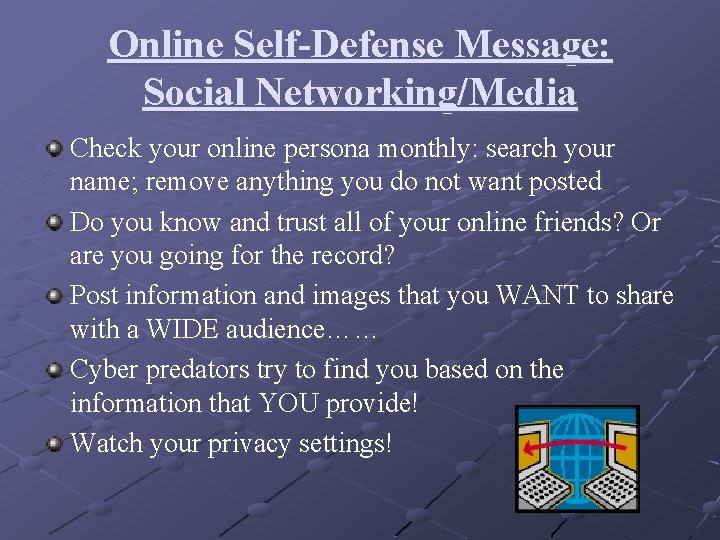 Online Self-Defense Message:
Social Networking/Media

• Check your online persona monthly: search your name; remove anything you do not want posted
• Do you know and trust all of your online friends? Or are you going for the record?
• Post information and images that you WANT to share with a WIDE audience……
• Cyber predators try to find you based on the information that YOU provide!
• Watch your privacy settings!